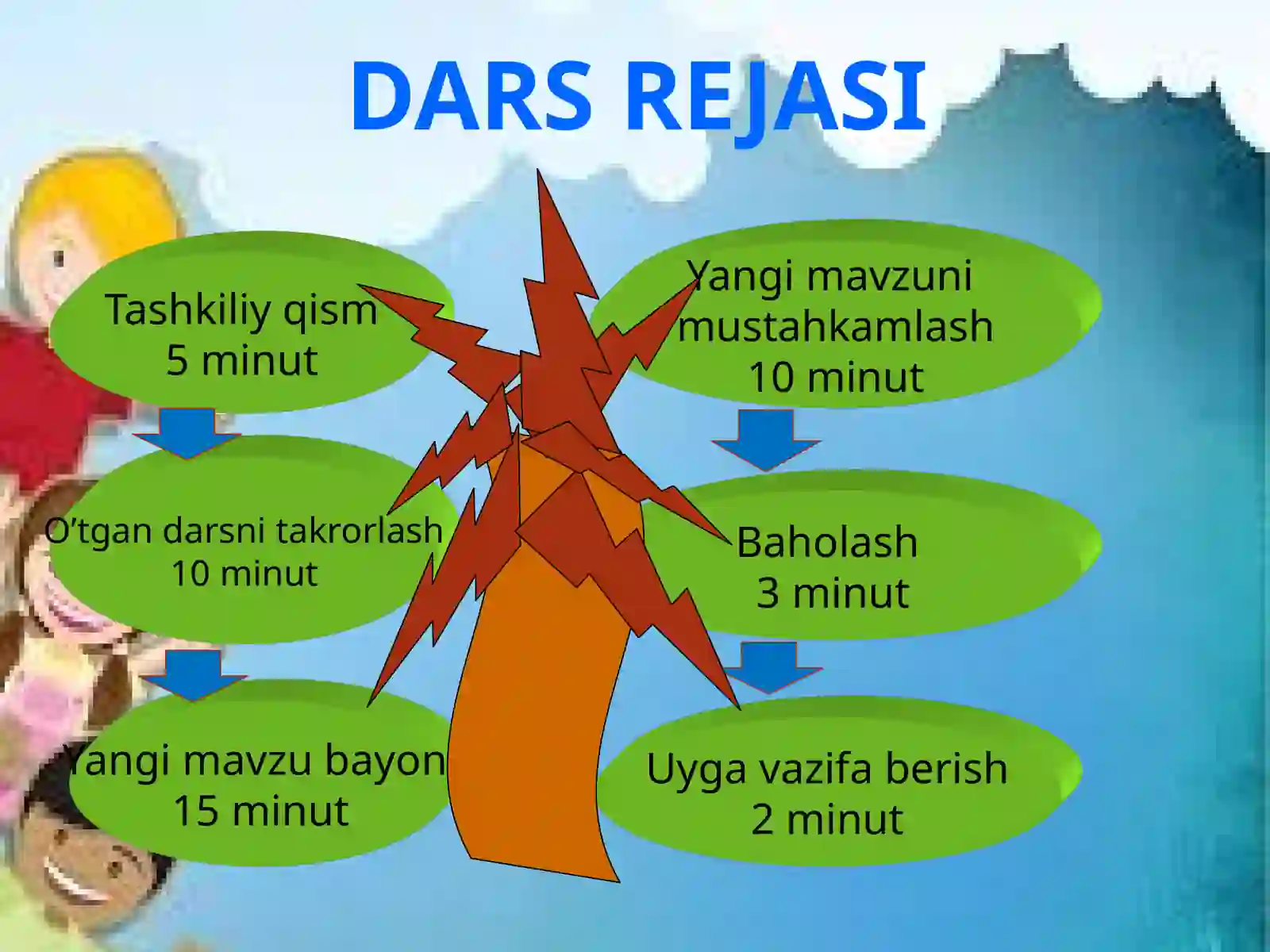 DARS REJASI

Tashkiliy qism
5 minut

O’tgan darsni takrorlash
10 minut

Yangi mavzu bayon
15 minut

Yangi mavzuni mustahkamlash
10 minut

Baholash
3 minut

Uyga vazifa berish
2 minut